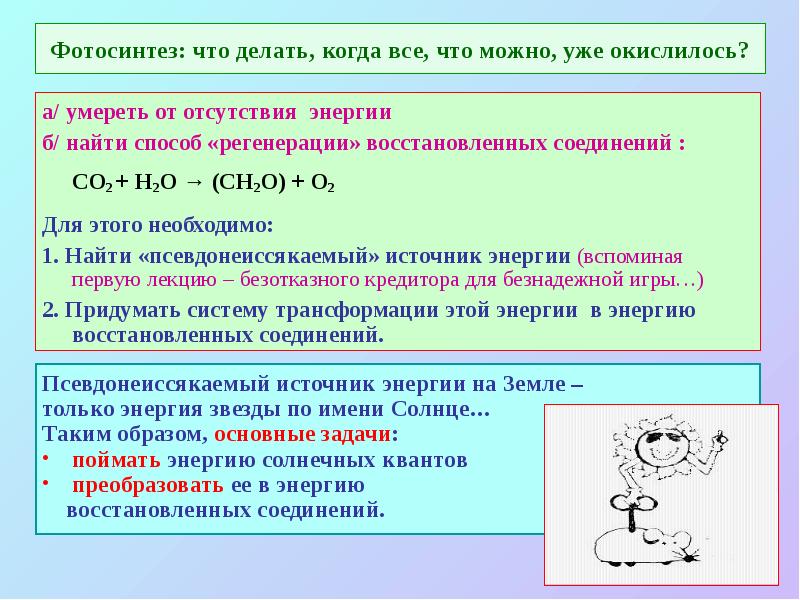 Фотосинтез: что делать, когда все, что можно, уже окислилось?

а/ умереть от отсутствия энергии
б/ найти способ «регенерации» восстановленных соединений :

$CO_2 + H_2O \rightarrow (CH_2O) + O_2$

Для этого необходимо:
1. Найти «псевдонеиссякаемый» источник энергии (вспоминая первую лекцию – безотказного кредитора для безнадежной игры…)
2. Придумать систему трансформации этой энергии в энергию восстановленных соединений.

Псевдонеиссякаемый источник энергии на Земле – только энергия звезды по имени Солнце…
Таким образом, основные задачи:
• поймать энергию солнечных квантов
• преобразовать ее в энергию восстановленных соединений.